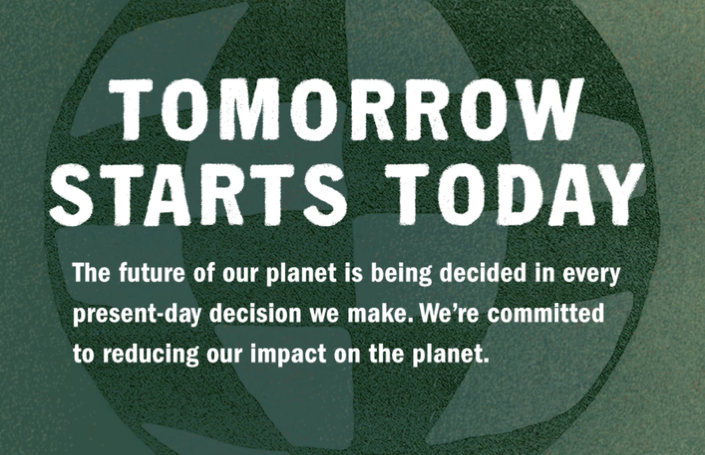 TOMORROW STARTS TODAY

The future of our planet is being decided in every present-day decision we make. We're committed to reducing our impact on the planet.